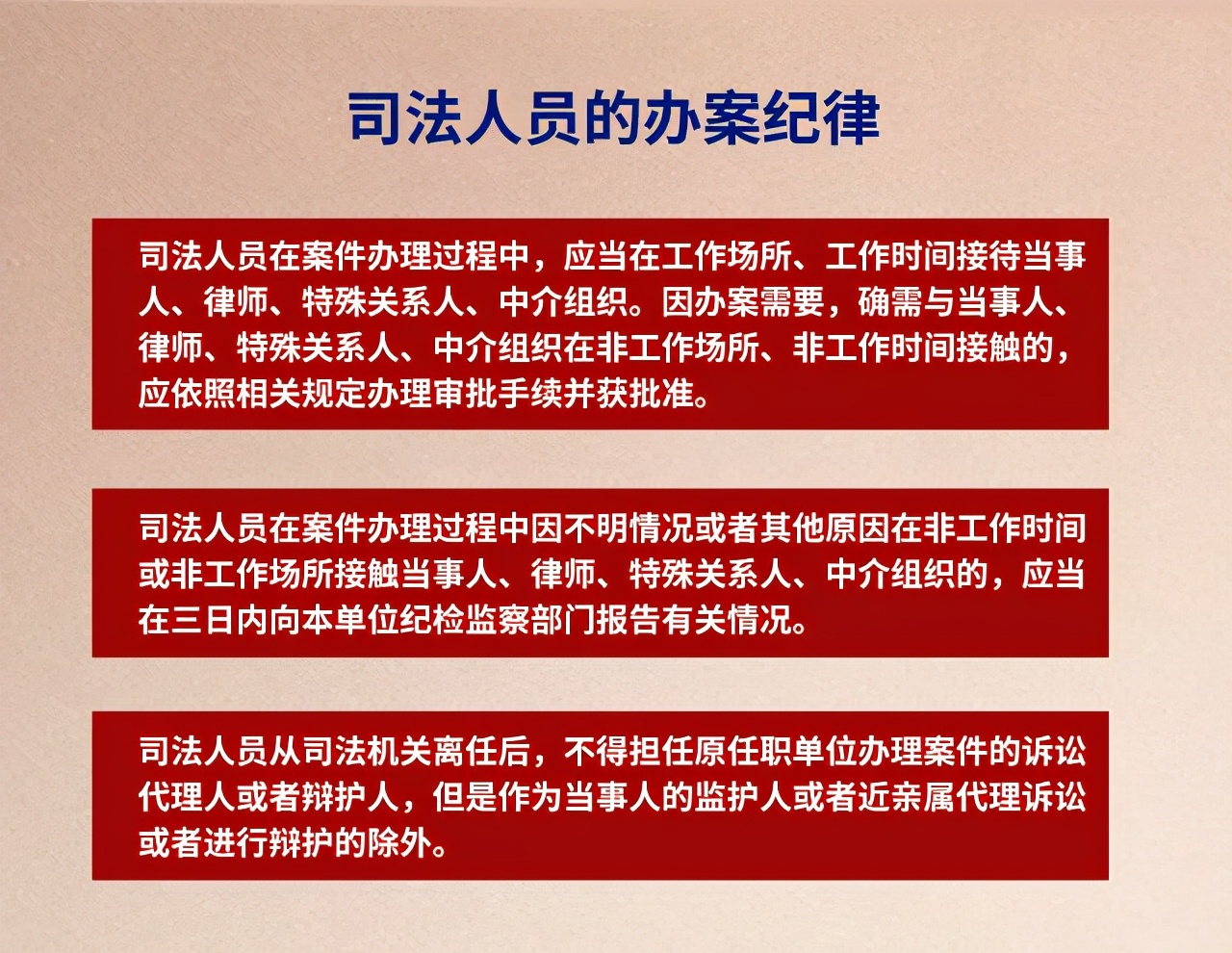 司法人员的办案纪律

司法人员在案件办理过程中，应当在工作场所、工作时间接待当事人、律师、特殊关系人、中介组织。因办案需要，确需与当事人、律师、特殊关系人、中介组织在非工作场所、非工作时间接触的，应依照相关规定办理审批手续并获批准。

司法人员在案件办理过程中因不明情况或者其他原因在非工作时间或非工作场所接触当事人、律师、特殊关系人、中介组织的，应当在三日内向本单位纪检监察部门报告有关情况。

司法人员从司法机关离任后，不得担任原任职单位办理案件的诉讼代理人或者辩护人，但是作为当事人的监护人或者近亲属代理诉讼或者进行辩护的除外。